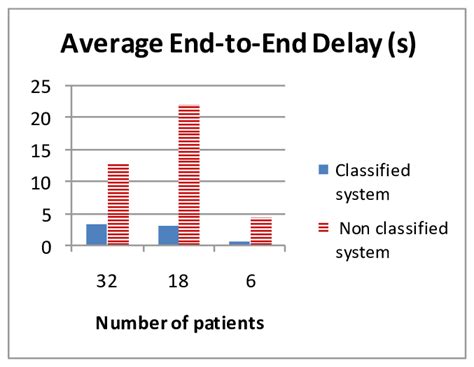 Average End-to-End Delay (s)

25
20
15
10
5
0

32
18
6

Number of patients

Classified system

Non classified system